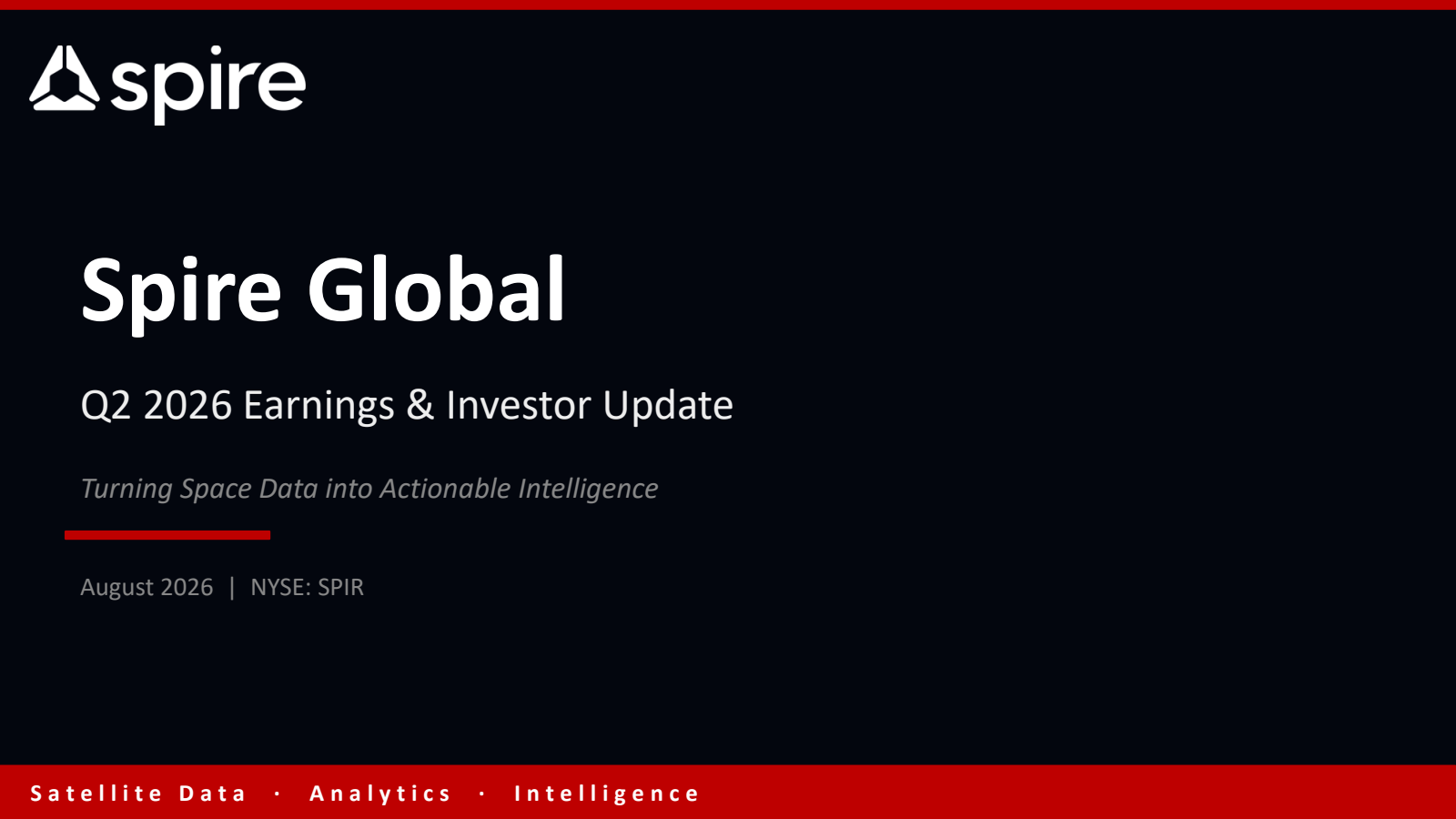 spire

Spire Global

Q2 2026 Earnings & Investor Update

Turning Space Data into Actionable Intelligence

August 2026 | NYSE: SPIR

Satellite Data · Analytics · Intelligence